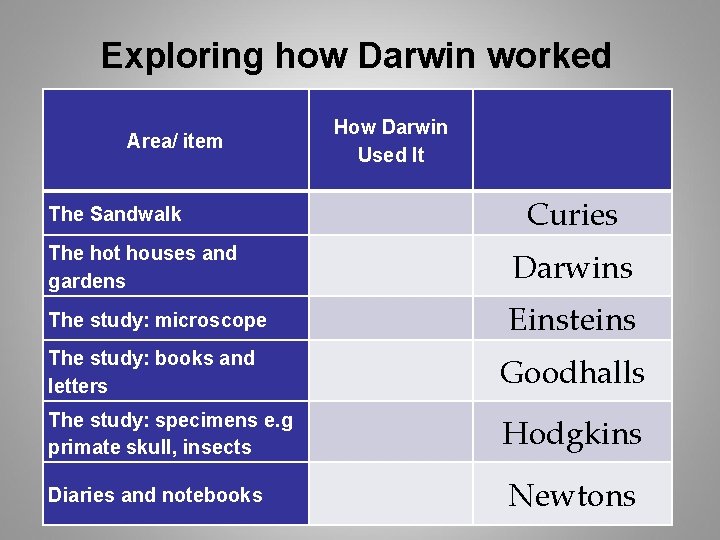 Exploring how Darwin worked

| Area/ item | How Darwin Used It | |
|---|---|---|
| The Sandwalk | | Curies |
| The hot houses and gardens | | Darwins |
| The study: microscope | | Einsteins |
| The study: books and letters | | Goodhalls |
| The study: specimens e.g primate skull, insects | | Hodgkins |
| Diaries and notebooks | | Newtons |